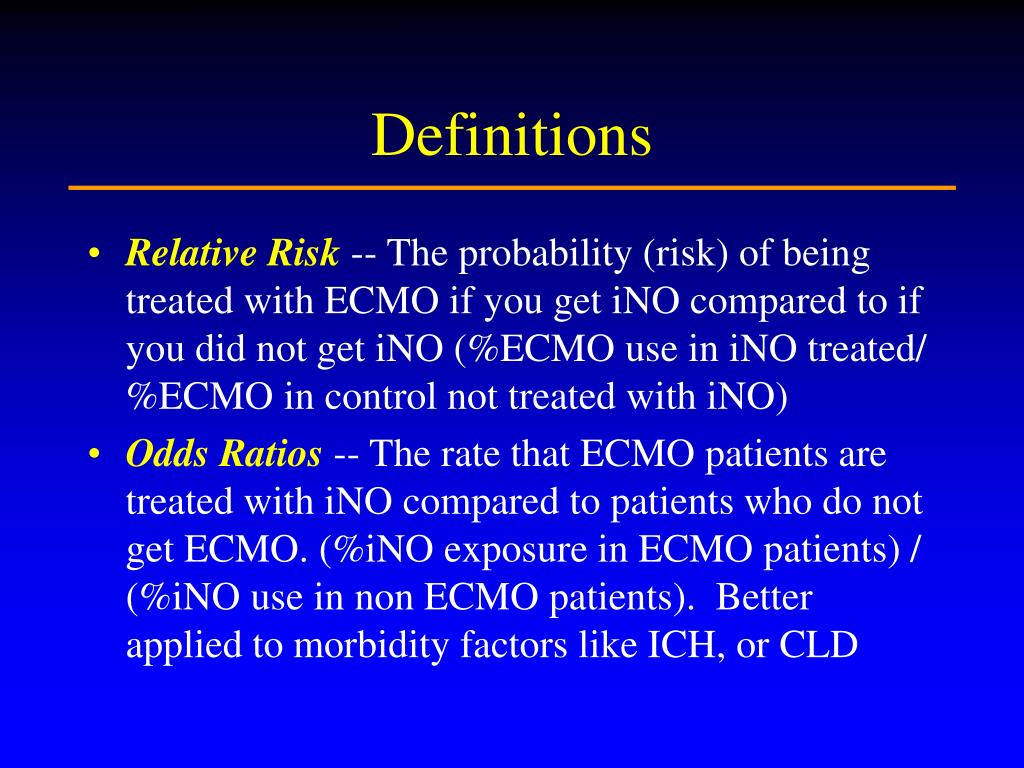 Definitions

• Relative Risk -- The probability (risk) of being treated with ECMO if you get iNO compared to if you did not get iNO (%ECMO use in iNO treated/ %ECMO in control not treated with iNO)

• Odds Ratios -- The rate that ECMO patients are treated with iNO compared to patients who do not get ECMO. (%iNO exposure in ECMO patients) / (%iNO use in non ECMO patients). Better applied to morbidity factors like ICH, or CLD